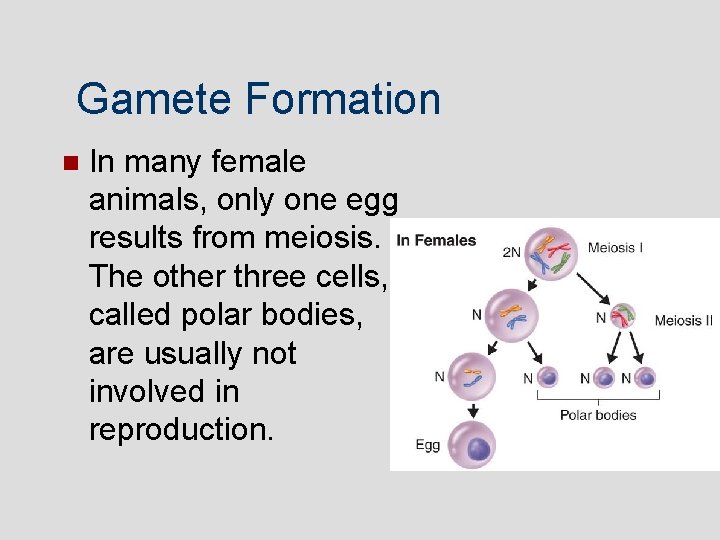 Gamete Formation

In many female animals, only one egg results from meiosis. The other three cells, called polar bodies, are usually not involved in reproduction.

In Females

2N

Meiosis I

N

N

Meiosis II

N

N

N

N

Polar bodies

Egg